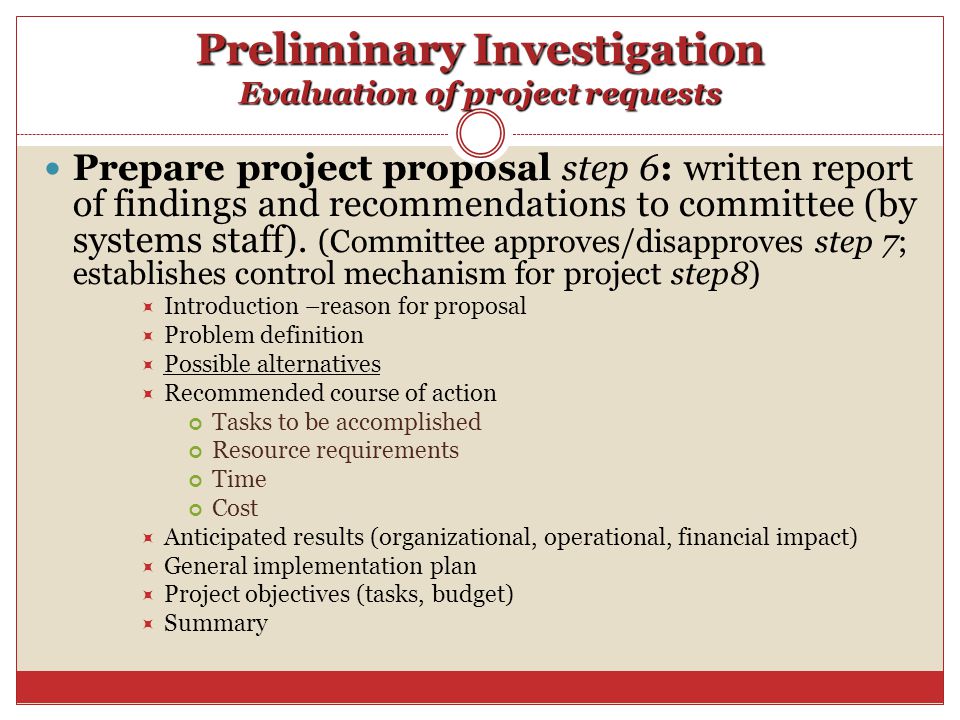 Preliminary Investigation
Evaluation of project requests

Prepare project proposal step 6: written report of findings and recommendations to committee (by systems staff). (Committee approves/disapproves step 7; establishes control mechanism for project step8)

Introduction –reason for proposal
Problem definition
Possible alternatives
Recommended course of action
Tasks to be accomplished
Resource requirements
Time
Cost
Anticipated results (organizational, operational, financial impact)
General implementation plan
Project objectives (tasks, budget)
Summary